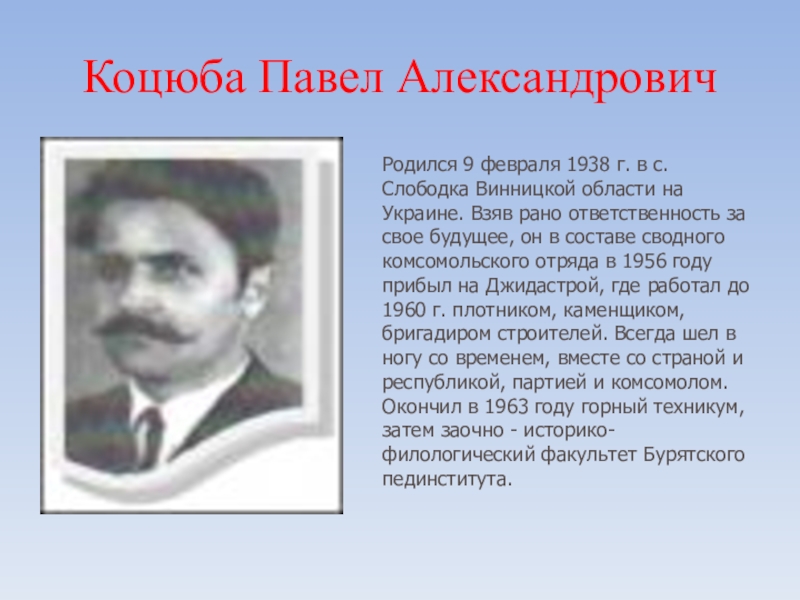 Коцюба Павел Александрович

Родился 9 февраля 1938 г. в с. Слободка Винницкой области на Украине. Взяв рано ответственность за свое будущее, он в составе сводного комсомольского отряда в 1956 году прибыл на Джидастрой, где работал до 1960 г. плотником, каменщиком, бригадиром строителей. Всегда шел в ногу со временем, вместе со страной и республикой, партией и комсомолом. Окончил в 1963 году горный техникум, затем заочно - историко-филологический факультет Бурятского пединститута.